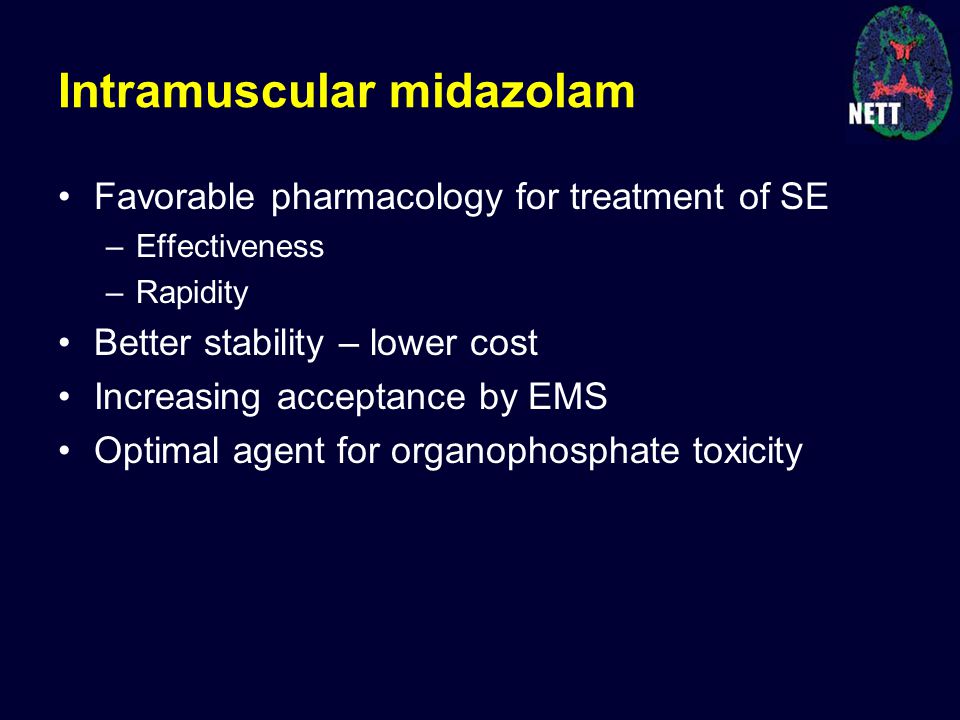 Intramuscular midazolam

NETT

• Favorable pharmacology for treatment of SE
 – Effectiveness
 – Rapidity
• Better stability – lower cost
• Increasing acceptance by EMS
• Optimal agent for organophosphate toxicity